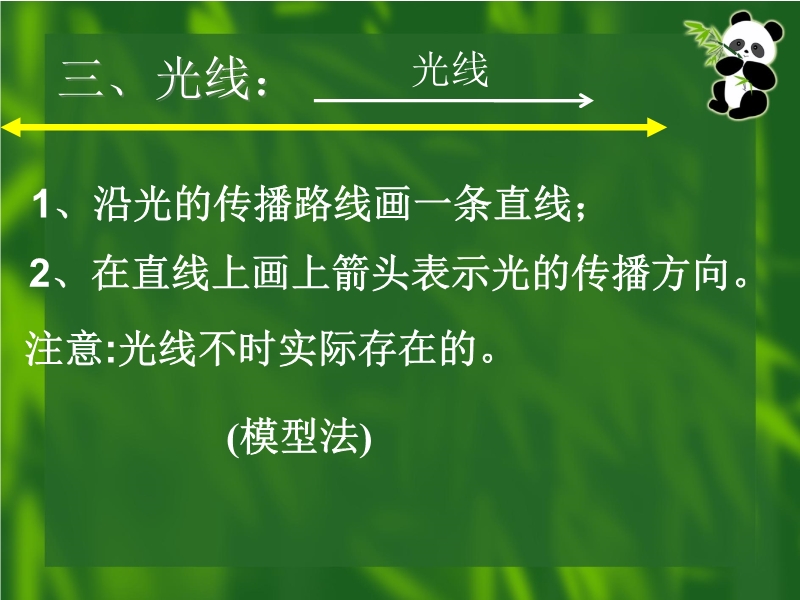 三、光线：

光线

1、沿光的传播路线画一条直线；

2、在直线上画上箭头表示光的传播方向。

注意:光线不时实际存在的。

(模型法)